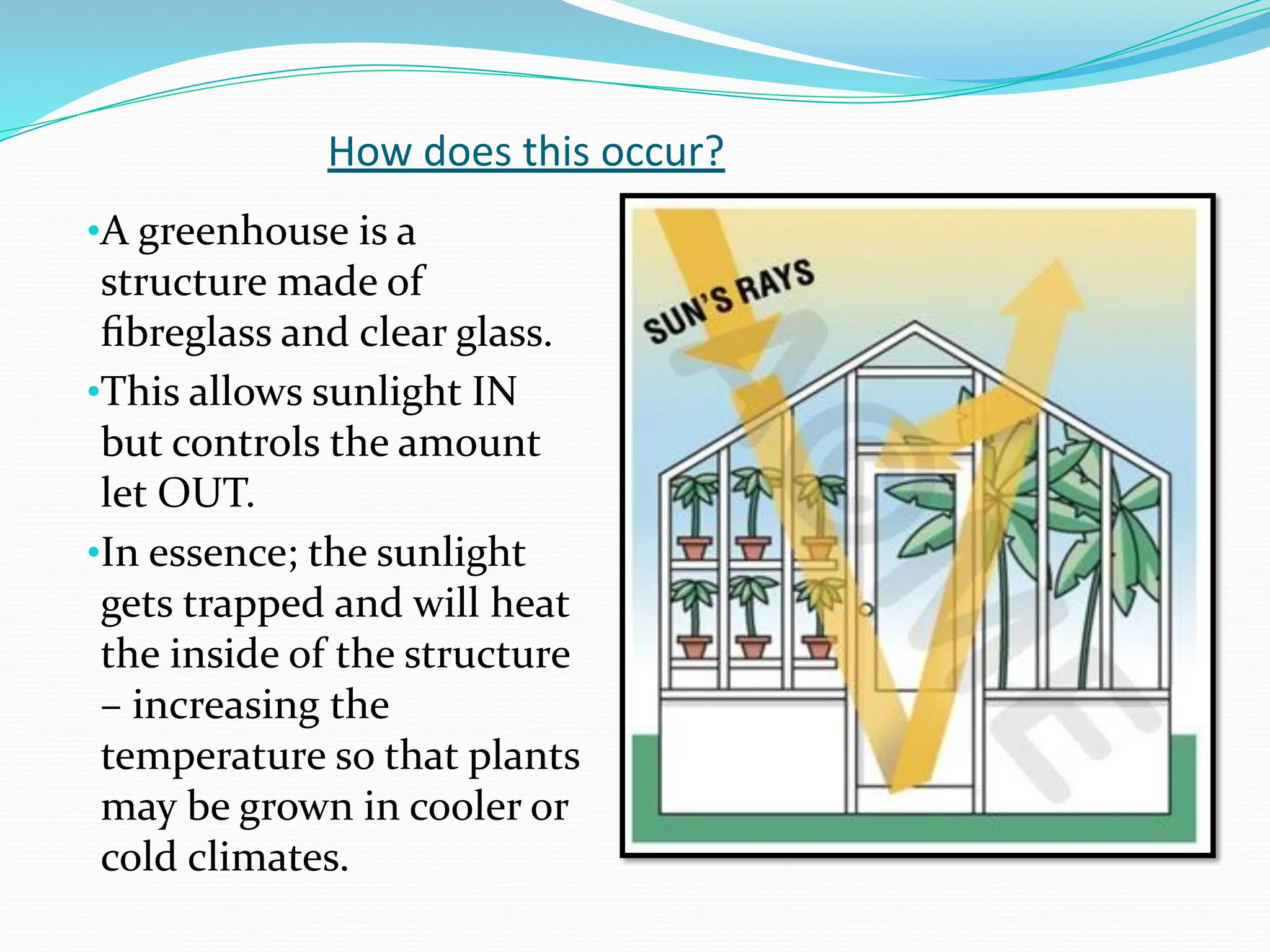 How does this occur?

•A greenhouse is a structure made of fibreglass and clear glass.

•This allows sunlight IN but controls the amount let OUT.

•In essence; the sunlight gets trapped and will heat the inside of the structure – increasing the temperature so that plants may be grown in cooler or cold climates.

SUN'S RAYS